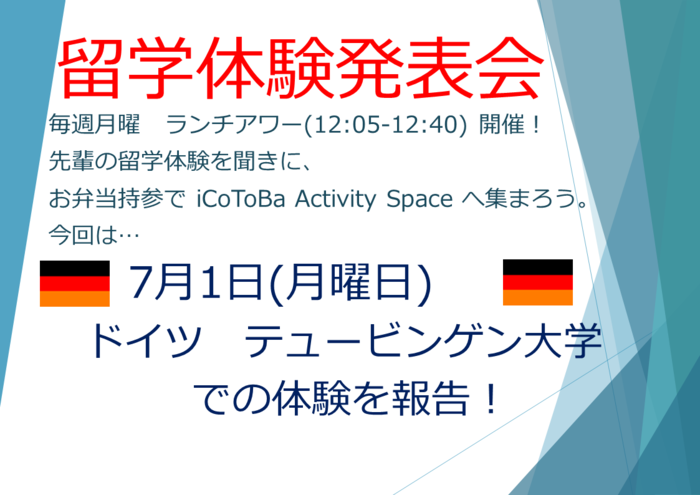 留学体験発表会

毎週月曜　ランチアワー(12:05-12:40) 開催！
先輩の留学体験を聞きに、
お弁当持参で iCoToBa Activity Space へ集まろう。
今回は…

7月1日(月曜日)

ドイツ　テュービンゲン大学
での体験を報告！